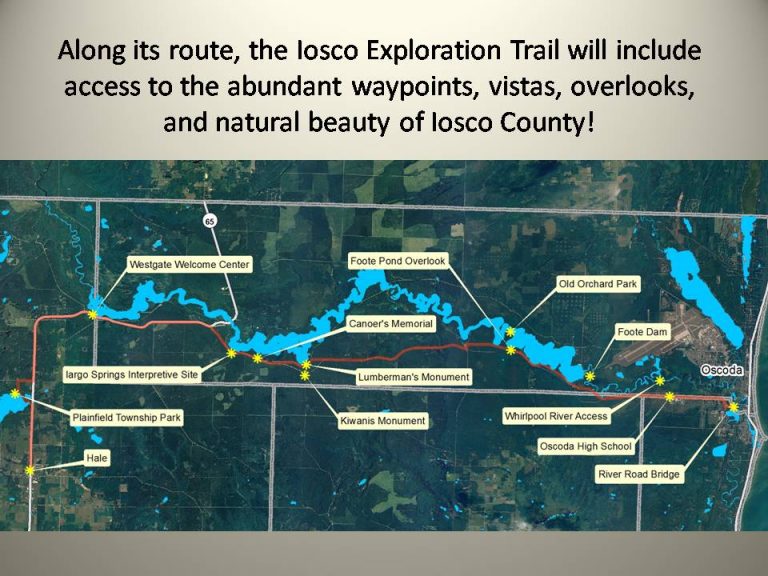 Along its route, the Iosco Exploration Trail will include access to the abundant waypoints, vistas, overlooks, and natural beauty of Iosco County!

65

Westgate Welcome Center

Foote Pond Overlook

Old Orchard Park

Canoer's Memorial

Foote Dam

Oscoda

Iargo Springs Interpretive Site

Lumberman's Monument

Plainfield Township Park

Kiwanis Monument

Whirlpool River Access

Oscoda High School

Hale

River Road Bridge